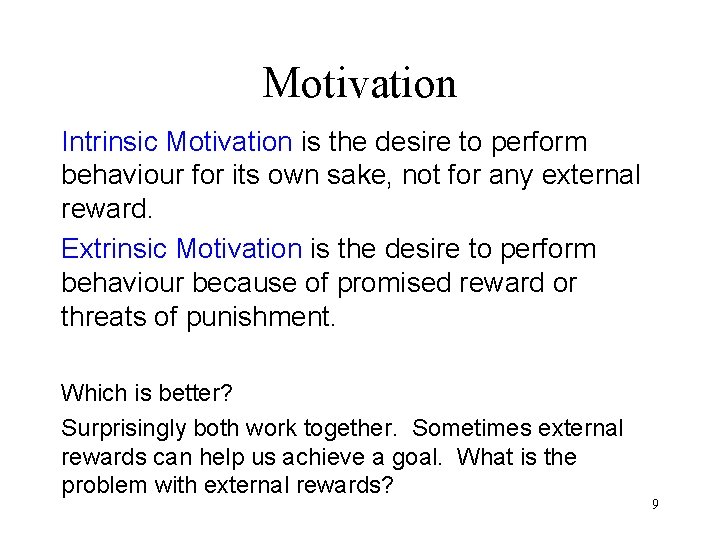 Motivation

Intrinsic Motivation is the desire to perform behaviour for its own sake, not for any external reward.

Extrinsic Motivation is the desire to perform behaviour because of promised reward or threats of punishment.

Which is better?

Surprisingly both work together. Sometimes external rewards can help us achieve a goal. What is the problem with external rewards?

9